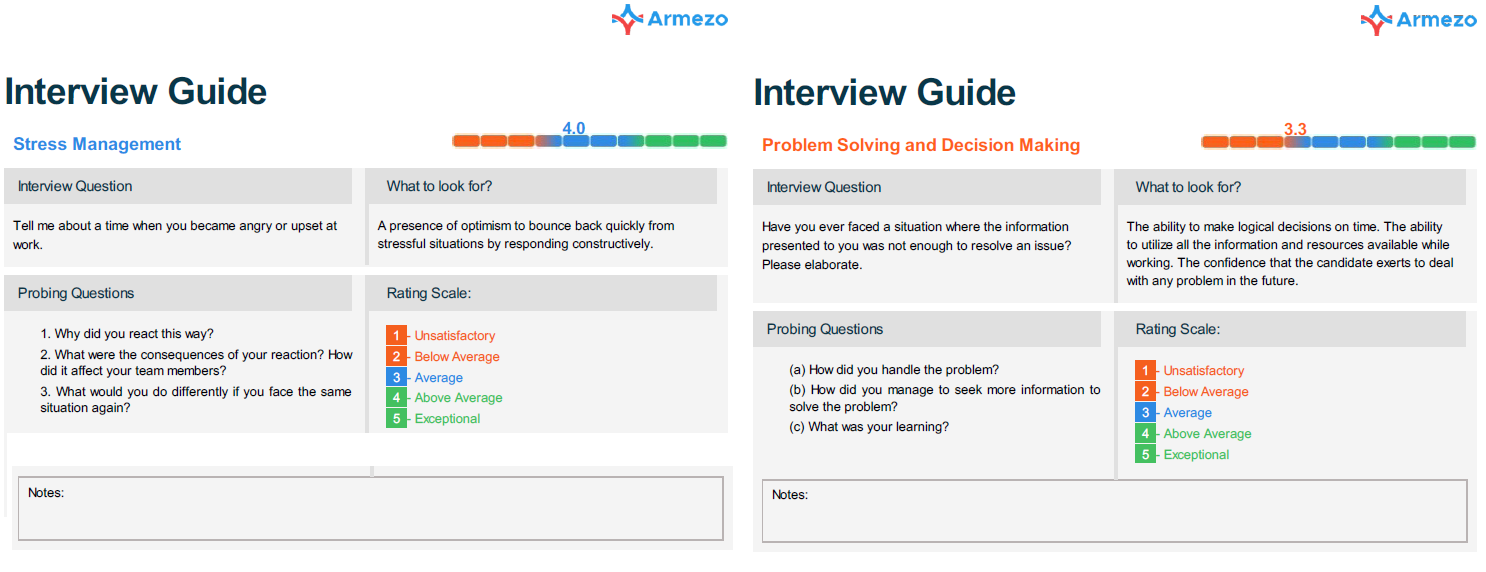 Armezo

Interview Guide

Stress Management

4.0

Interview Question

Tell me about a time when you became angry or upset at work.

What to look for?

A presence of optimism to bounce back quickly from stressful situations by responding constructively.

Probing Questions

1. Why did you react this way?
2. What were the consequences of your reaction? How did it affect your team members?
3. What would you do differently if you face the same situation again?

Rating Scale:

1 - Unsatisfactory
2 - Below Average
3 - Average
4 - Above Average
5 - Exceptional

Notes:

Armezo

Interview Guide

Problem Solving and Decision Making

3.3

Interview Question

Have you ever faced a situation where the information presented to you was not enough to resolve an issue? Please elaborate.

What to look for?

The ability to make logical decisions on time. The ability to utilize all the information and resources available while working. The confidence that the candidate exerts to deal with any problem in the future.

Probing Questions

(a) How did you handle the problem?
(b) How did you manage to seek more information to solve the problem?
(c) What was your learning?

Rating Scale:

1 - Unsatisfactory
2 - Below Average
3 - Average
4 - Above Average
5 - Exceptional

Notes: